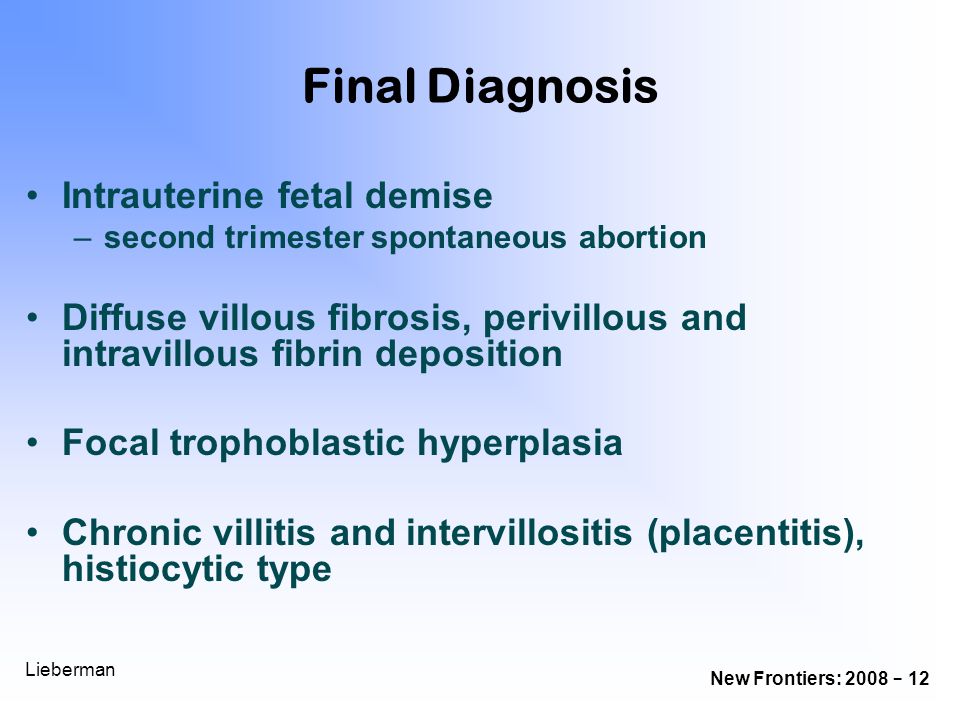 Final Diagnosis

• Intrauterine fetal demise
– second trimester spontaneous abortion

• Diffuse villous fibrosis, perivillous and intravillous fibrin deposition

• Focal trophoblastic hyperplasia

• Chronic villitis and intervillositis (placentitis), histiocytic type

Lieberman

New Frontiers: 2008 – 12